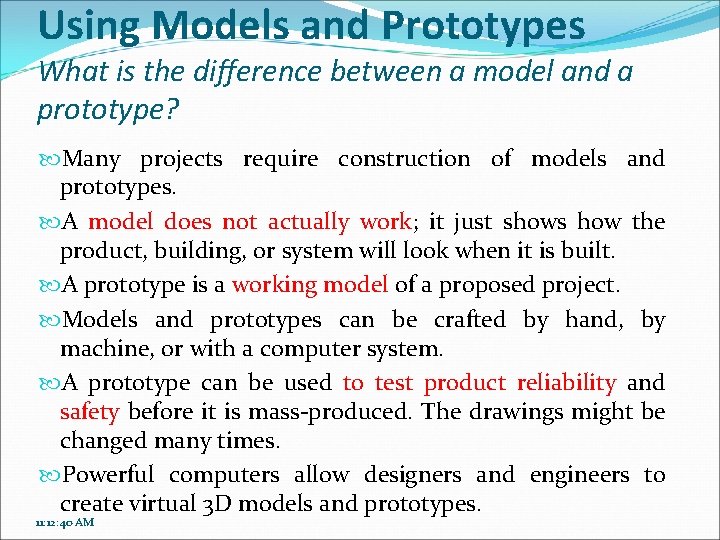 Using Models and Prototypes

What is the difference between a model and a prototype?

Many projects require construction of models and prototypes.

A model does not actually work; it just shows how the product, building, or system will look when it is built.

A prototype is a working model of a proposed project.

Models and prototypes can be crafted by hand, by machine, or with a computer system.

A prototype can be used to test product reliability and safety before it is mass-produced. The drawings might be changed many times.

Powerful computers allow designers and engineers to create virtual 3D models and prototypes.

11:12:40 AM